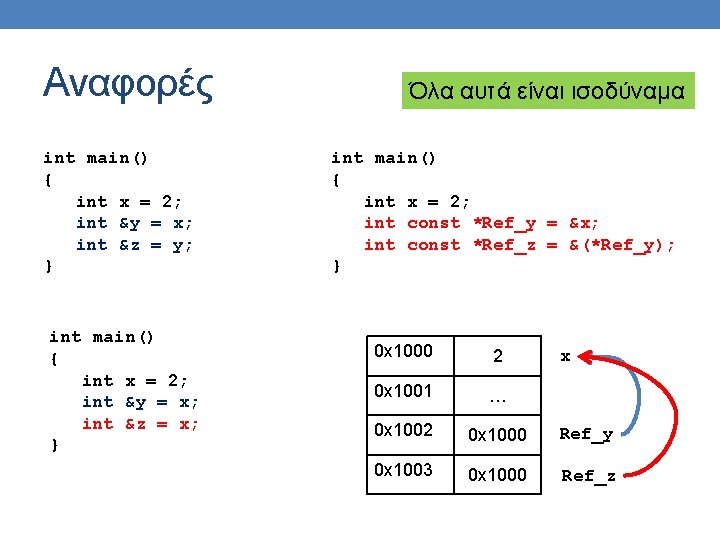 Αναφορές

Όλα αυτά είναι ισοδύναμα

int main()
{
int x = 2;
int &y = x;
int &z = y;
}

int main()
{
int x = 2;
int const *Ref_y = &x;
int const *Ref_z = &(*Ref_y);
}

int main()
{
int x = 2;
int &y = x;
int &z = x;
}

| 0x1000 | 2 |
|---|---|
| 0x1001 | … |
| 0x1002 | 0x1000 |
| 0x1003 | 0x1000 |

x

Ref_y

Ref_z